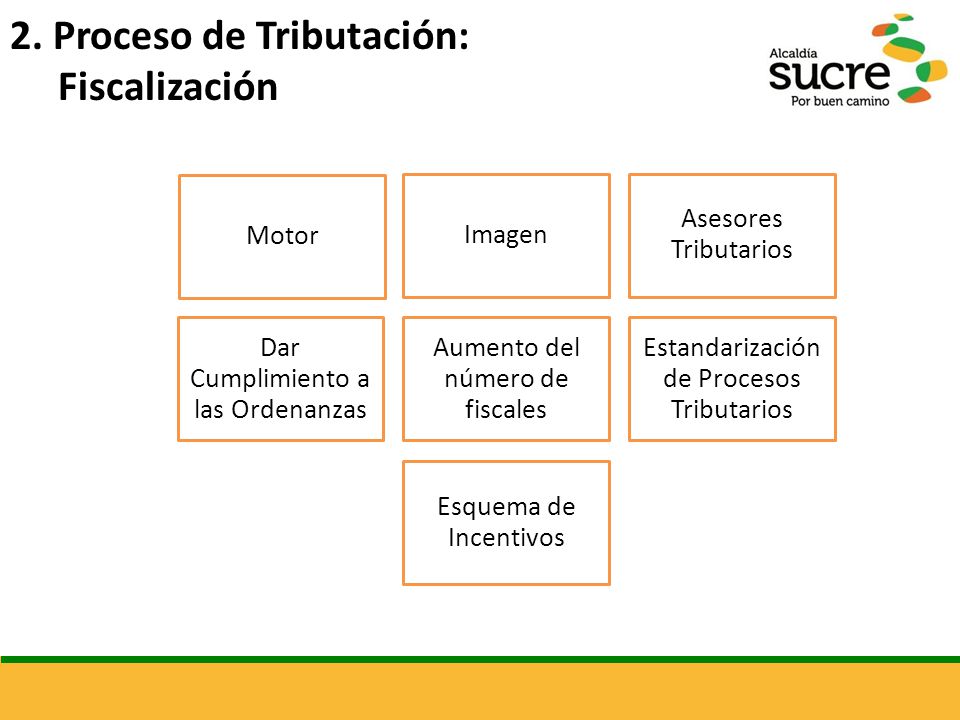 2. Proceso de Tributación:
Fiscalización

Alcaldía
sucre
Por buen camino

Motor

Imagen

Asesores Tributarios

Dar Cumplimiento a las Ordenanzas

Aumento del número de fiscales

Estandarización de Procesos Tributarios

Esquema de Incentivos